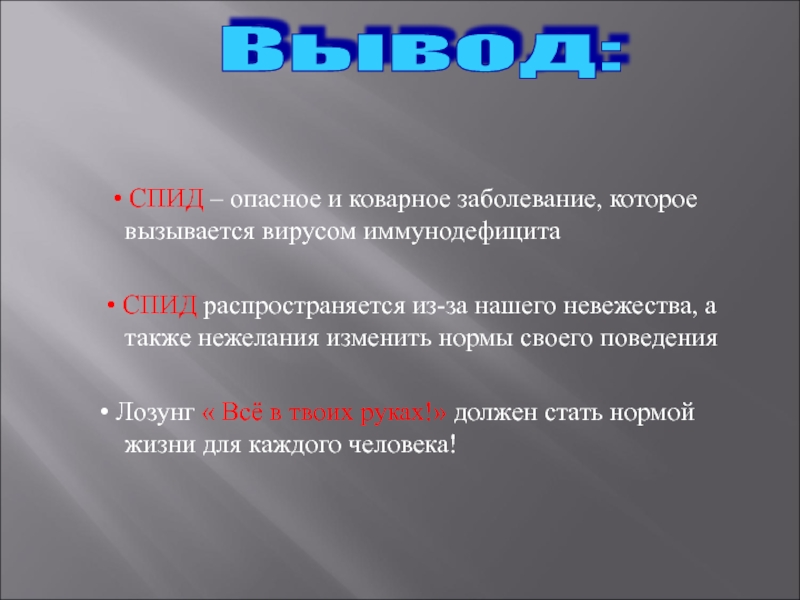 Вывод:

• СПИД – опасное и коварное заболевание, которое вызывается вирусом иммунодефицита

• СПИД распространяется из-за нашего невежества, а также нежелания изменить нормы своего поведения

• Лозунг « Всё в твоих руках!» должен стать нормой жизни для каждого человека!